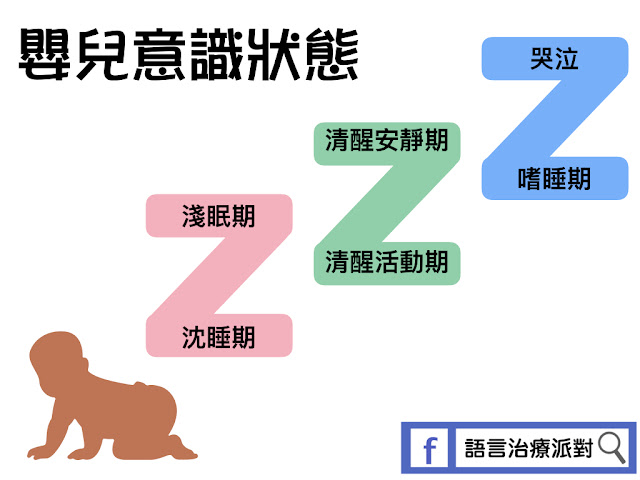 嬰兒意識狀態

哭泣

嗜睡期

清醒安靜期

清醒活動期

淺眠期

沈睡期

f 語言治療派對